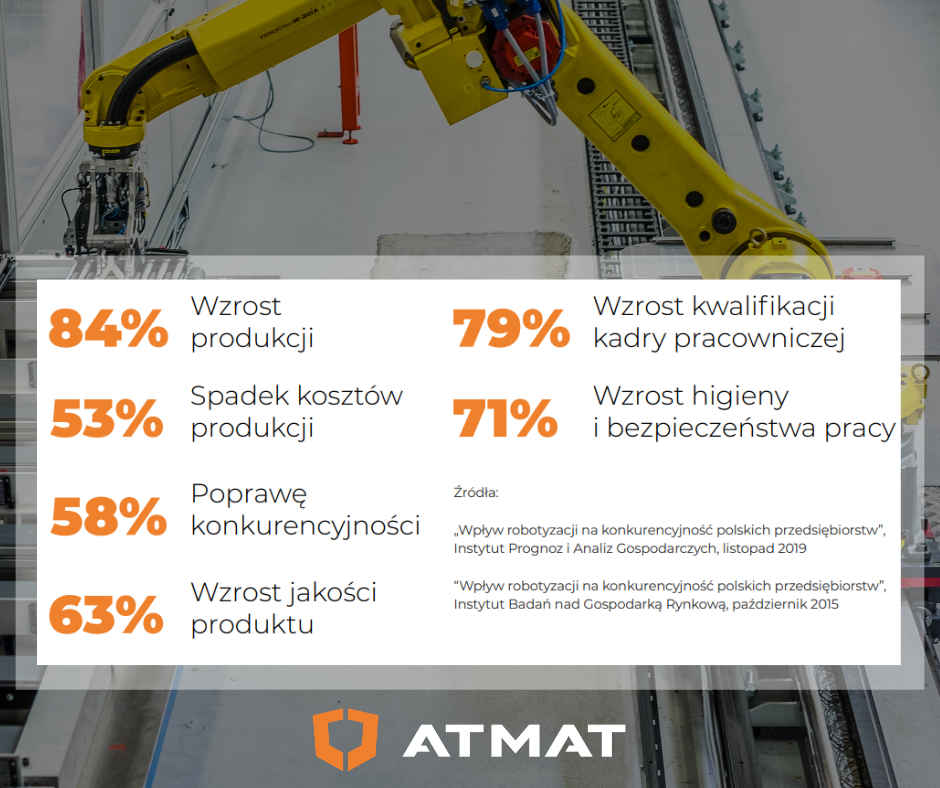 84% Wzrost produkcji

53% Spadek kosztów produkcji

58% Poprawę konkurencyjności

63% Wzrost jakości produktu

79% Wzrost kwalifikacji kadry pracowniczej

71% Wzrost higieny i bezpieczeństwa pracy

Źródła:

„Wpływ robotyzacji na konkurencyjność polskich przedsiębiorstw", Instytut Prognoz i Analiz Gospodarczych, listopad 2019

"Wpływ robotyzacji na konkurencyjność polskich przedsiębiorstw", Instytut Badań nad Gospodarką Rynkową, październik 2015

ATMAT